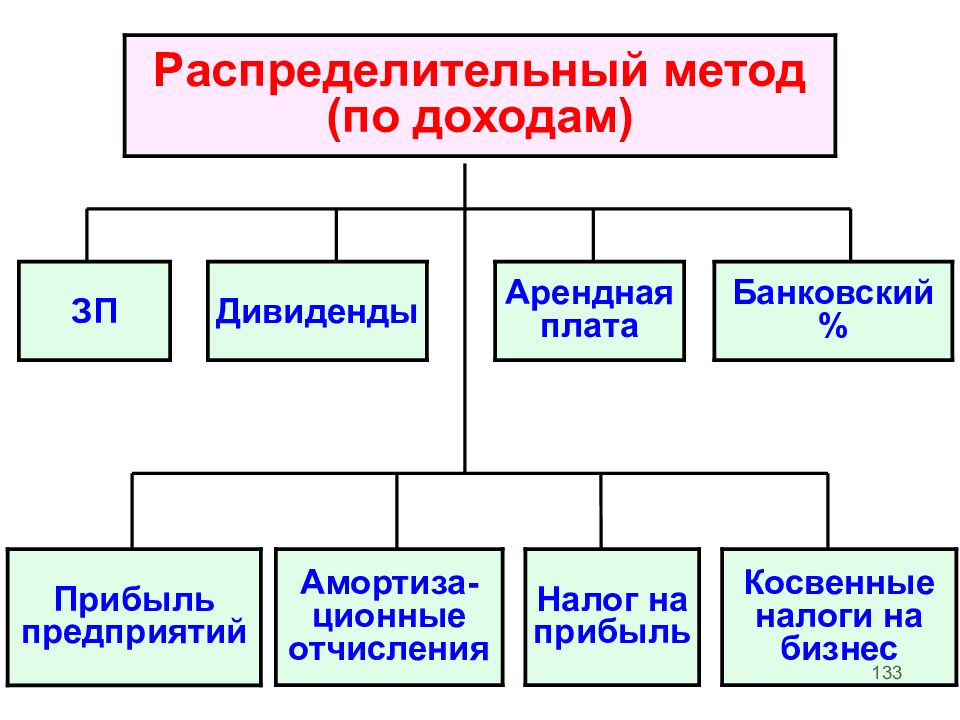 Распределительный метод (по доходам)

ЗП

Дивиденды

Арендная плата

Банковский %

Прибыль предприятий

Амортизационные отчисления

Налог на прибыль

Косвенные налоги на бизнес

133